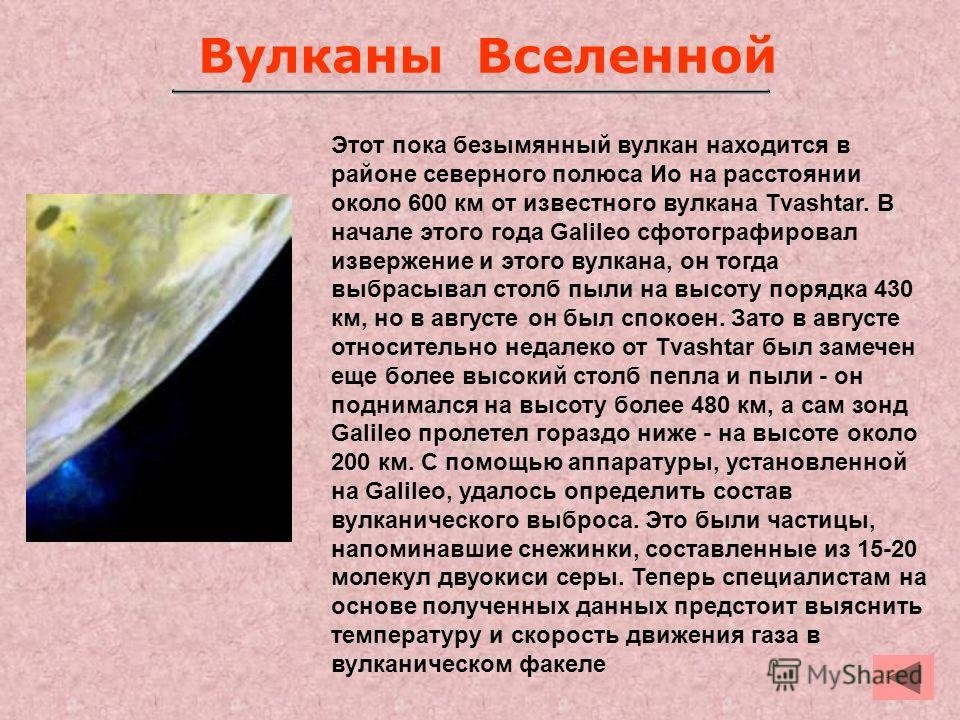 Вулканы Вселенной

Этот пока безымянный вулкан находится в районе северного полюса Ио на расстоянии около 600 км от известного вулкана Tvashtar. В начале этого года Galileo сфотографировал извержение и этого вулкана, он тогда выбрасывал столб пыли на высоту порядка 430 км, но в августе он был спокоен. Зато в августе относительно недалеко от Tvashtar был замечен еще более высокий столб пепла и пыли - он поднимался на высоту более 480 км, а сам зонд Galileo пролетел гораздо ниже - на высоте около 200 км. С помощью аппаратуры, установленной на Galileo, удалось определить состав вулканического выброса. Это были частицы, напоминавшие снежинки, составленные из 15-20 молекул двуокиси серы. Теперь специалистам на основе полученных данных предстоит выяснить температуру и скорость движения газа в вулканическом факеле

MyShared